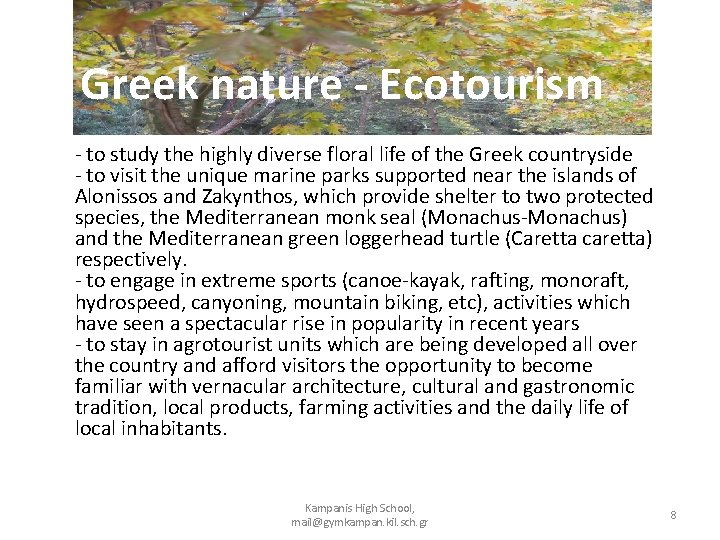 Greek nature - Ecotourism

- to study the highly diverse floral life of the Greek countryside
- to visit the unique marine parks supported near the islands of Alonissos and Zakynthos, which provide shelter to two protected species, the Mediterranean monk seal (Monachus-Monachus) and the Mediterranean green loggerhead turtle (Caretta caretta) respectively.
- to engage in extreme sports (canoe-kayak, rafting, monoraft, hydrospeed, canyoning, mountain biking, etc), activities which have seen a spectacular rise in popularity in recent years
- to stay in agrotourist units which are being developed all over the country and afford visitors the opportunity to become familiar with vernacular architecture, cultural and gastronomic tradition, local products, farming activities and the daily life of local inhabitants.

Kampanis High School, mail@gymkampan.kil.sch.gr

8